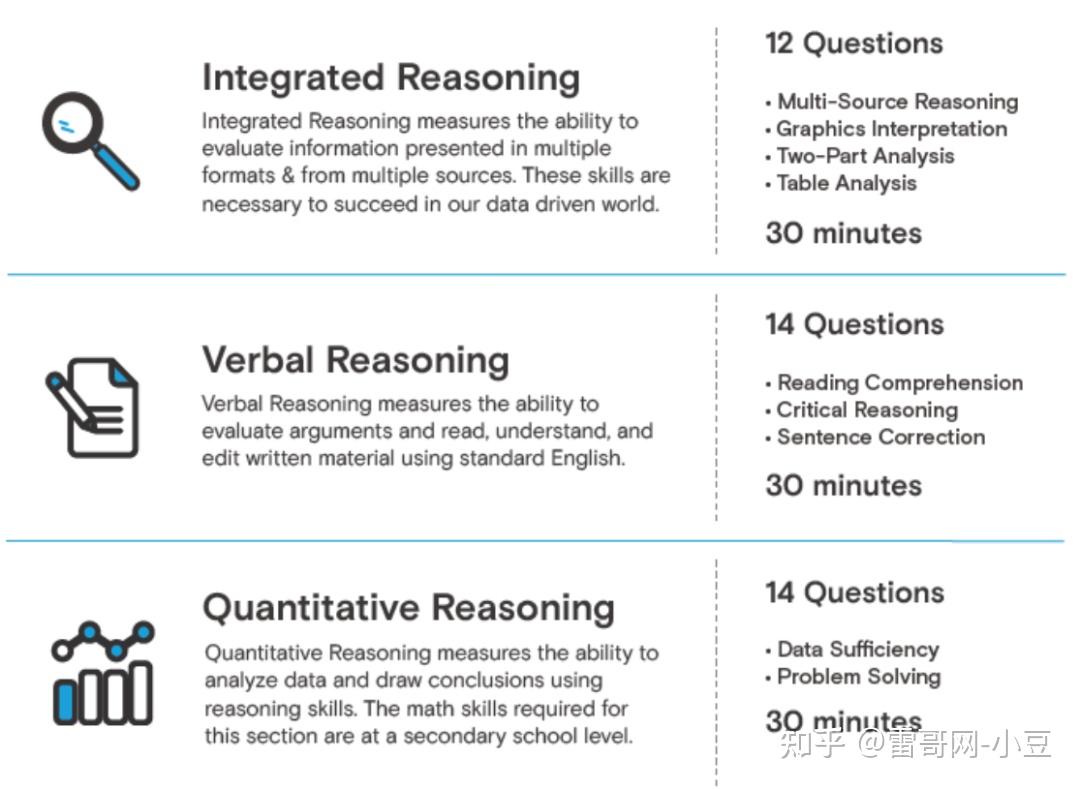 Integrated Reasoning

Integrated Reasoning measures the ability to evaluate information presented in multiple formats & from multiple sources. These skills are necessary to succeed in our data driven world.

12 Questions

• Multi-Source Reasoning
• Graphics Interpretation
• Two-Part Analysis
• Table Analysis

30 minutes

Verbal Reasoning

Verbal Reasoning measures the ability to evaluate arguments and read, understand, and edit written material using standard English.

14 Questions

• Reading Comprehension
• Critical Reasoning
• Sentence Correction

30 minutes

Quantitative Reasoning

Quantitative Reasoning measures the ability to analyze data and draw conclusions using reasoning skills. The math skills required for this section are at a secondary school level.

14 Questions

• Data Sufficiency
• Problem Solving

30 minutes

知乎 @雷哥网-小豆